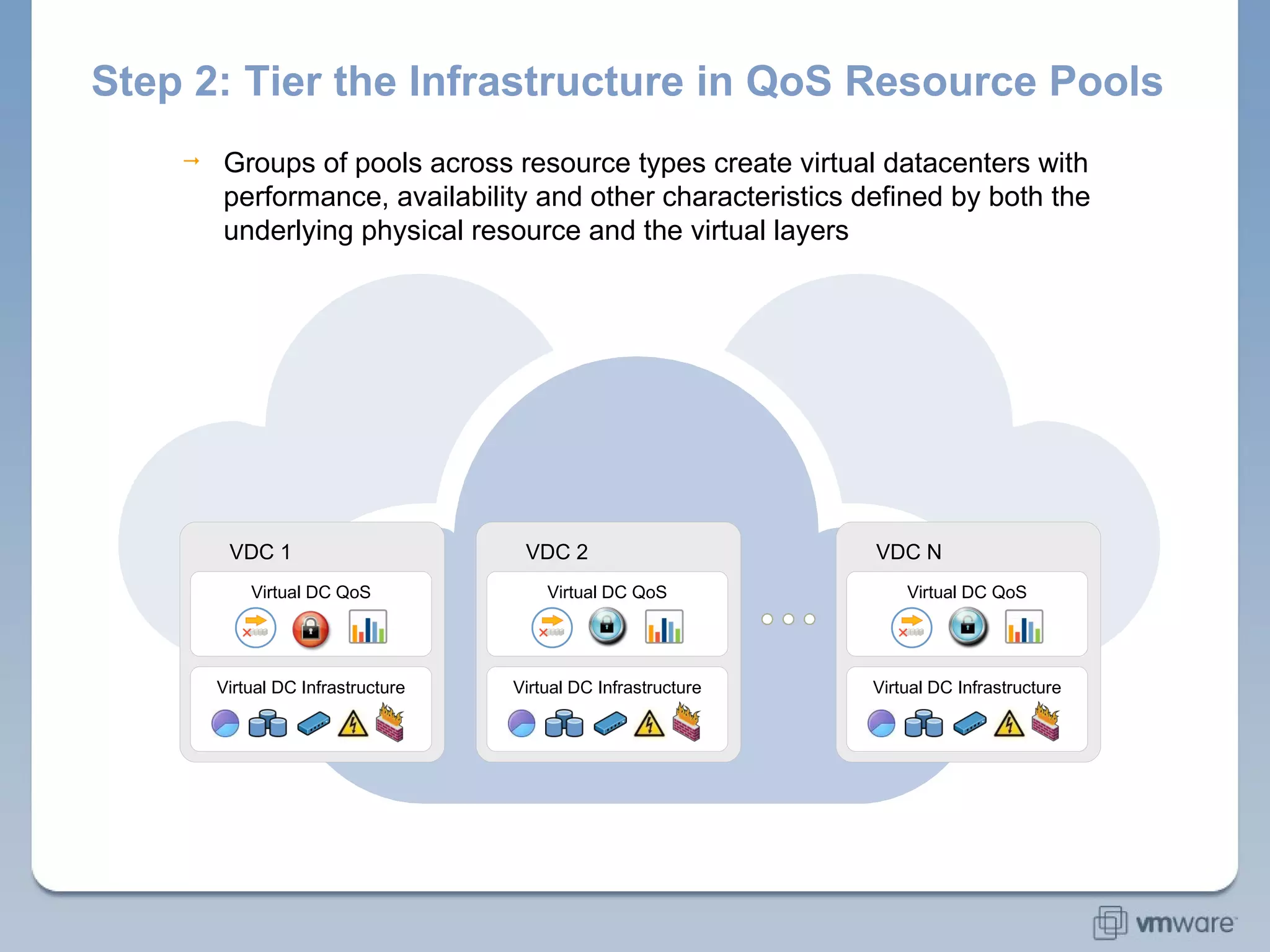 Step 2: Tier the Infrastructure in QoS Resource Pools

→ Groups of pools across resource types create virtual datacenters with performance, availability and other characteristics defined by both the underlying physical resource and the virtual layers

VDC 1

Virtual DC QoS

Virtual DC Infrastructure

VDC 2

Virtual DC QoS

Virtual DC Infrastructure

VDC N

Virtual DC QoS

Virtual DC Infrastructure

vmware